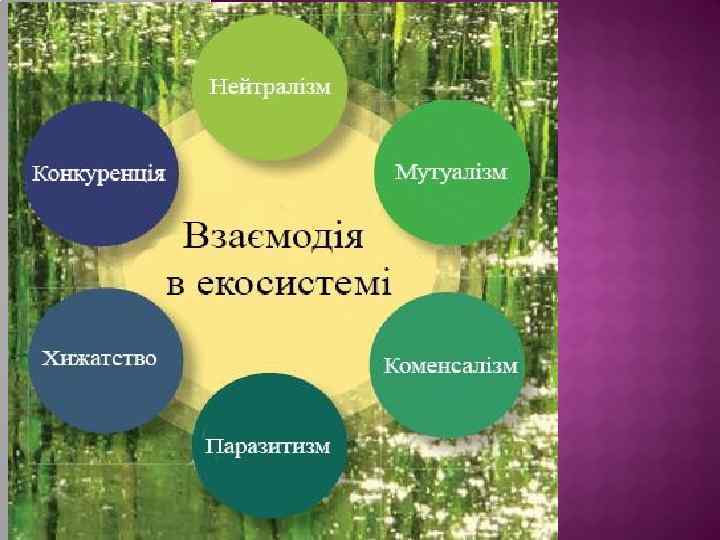 Взаємодія в екосистемі

Нейтралізм

Мутуалізм

Коменсалізм

Паразитизм

Хижатство

Конкуренція